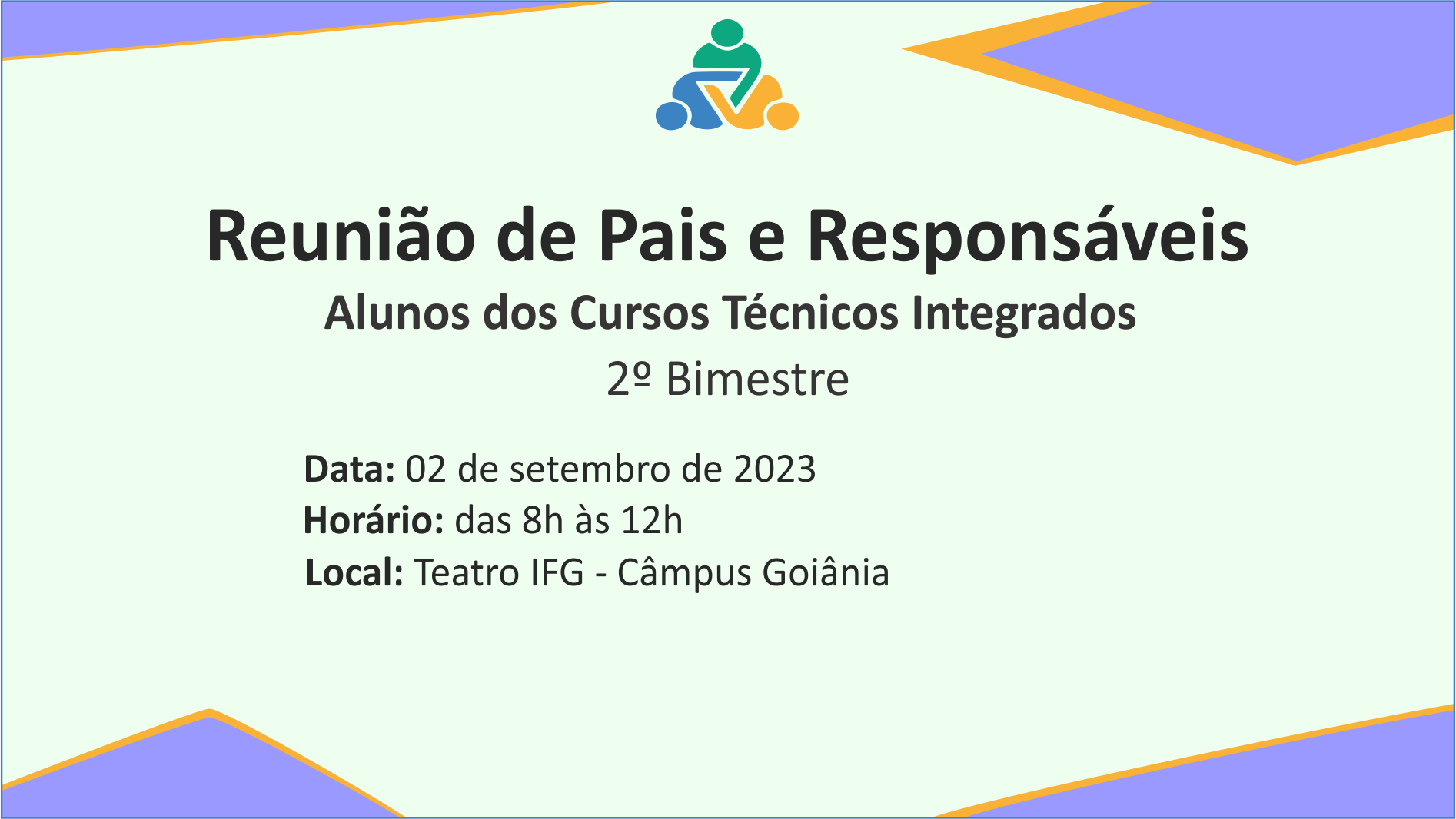 Reunião de Pais e Responsáveis
Alunos dos Cursos Técnicos Integrados
2º Bimestre

Data: 02 de setembro de 2023
Horário: das 8h às 12h
Local: Teatro IFG - Câmpus Goiânia